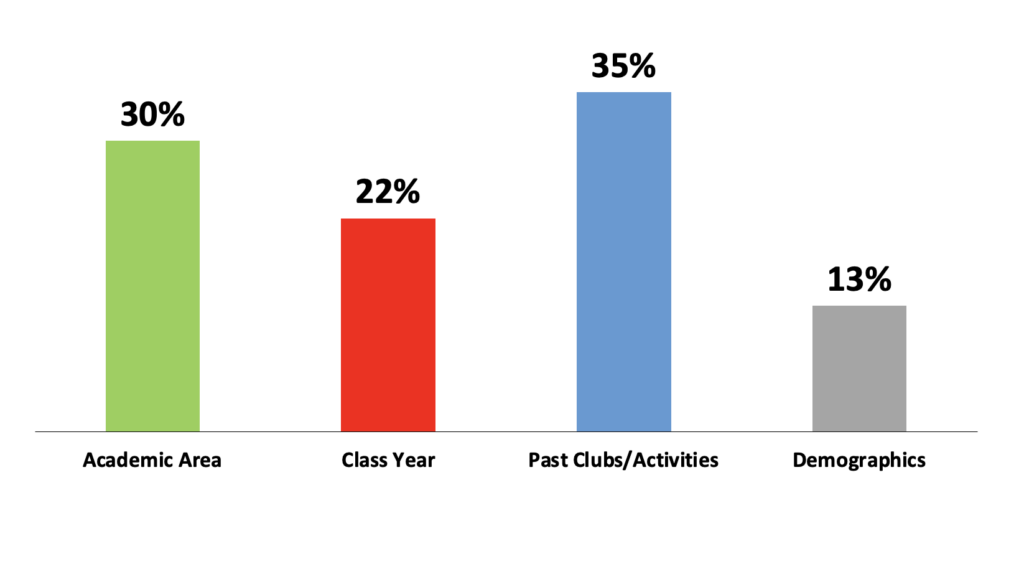 30%
22%
35%
13%
Academic Area
Class Year
Past Clubs/Activities
Demographics